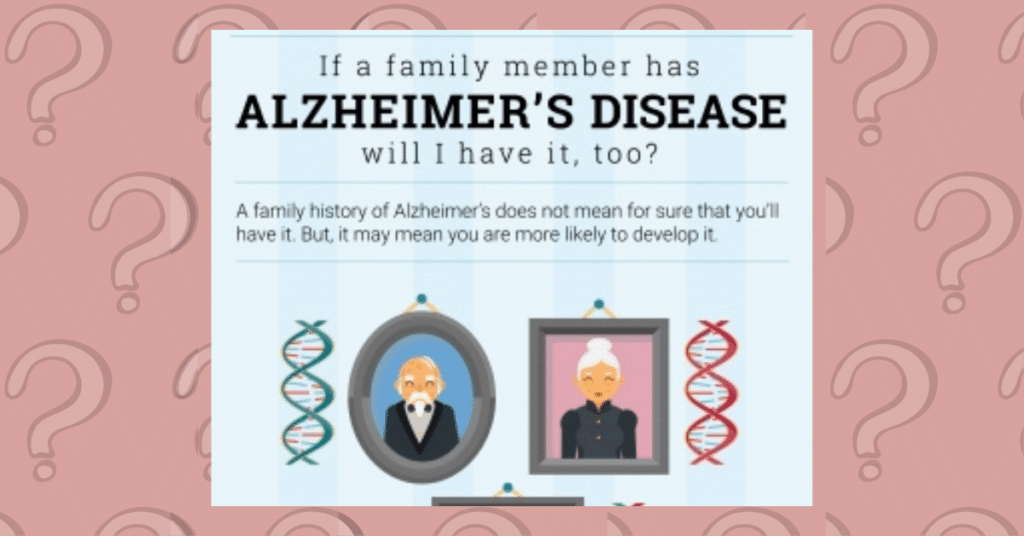 If a family member has
ALZHEIMER'S DISEASE
will I have it, too?

A family history of Alzheimer's does not mean for sure that you'll have it. But, it may mean you are more likely to develop it.